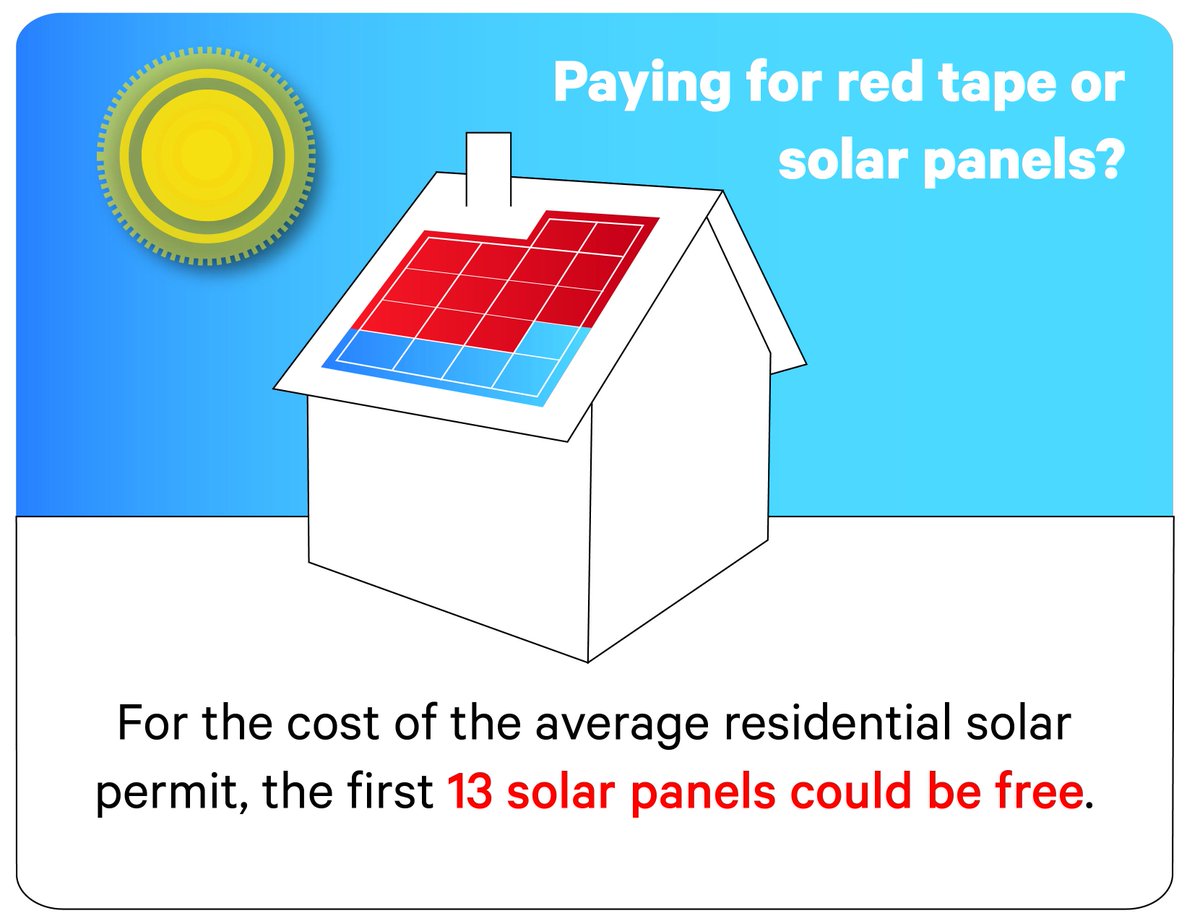 Paying for red tape or solar panels?

For the cost of the average residential solar permit, the first 13 solar panels could be free.